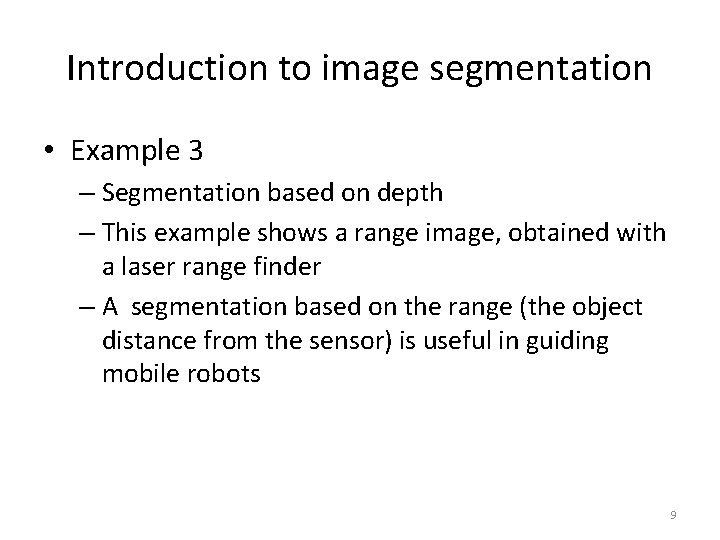 Introduction to image segmentation

• Example 3
– Segmentation based on depth
– This example shows a range image, obtained with a laser range finder
– A segmentation based on the range (the object distance from the sensor) is useful in guiding mobile robots

9